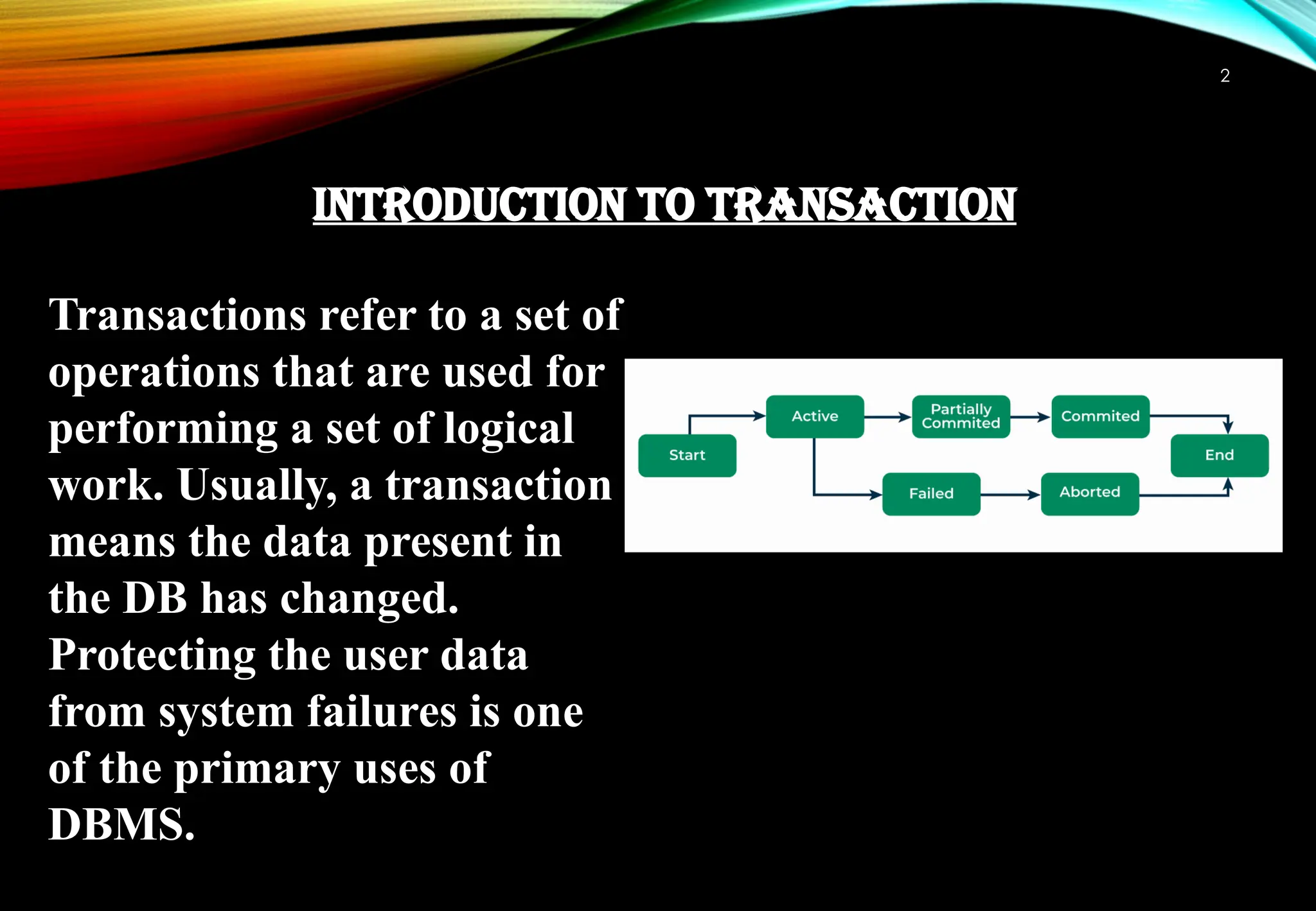 2

INTRODUCTION TO TRANSACTION

Transactions refer to a set of operations that are used for performing a set of logical work. Usually, a transaction means the data present in the DB has changed. Protecting the user data from system failures is one of the primary uses of DBMS.

Start
Active
Partially Commited
Commited
End
Failed
Aborted